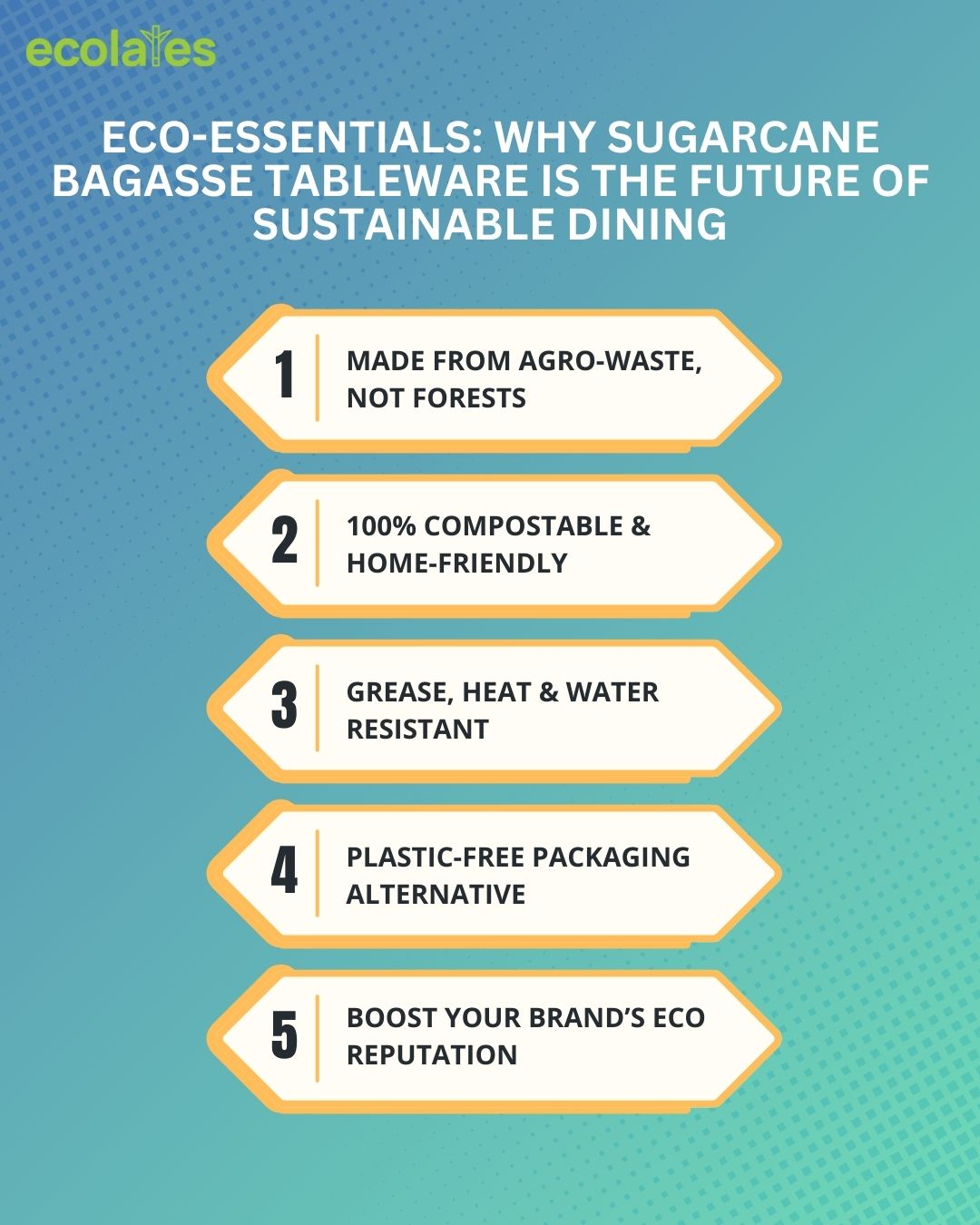 ecolates

ECO-ESSENTIALS: WHY SUGARCANE BAGASSE TABLEWARE IS THE FUTURE OF SUSTAINABLE DINING

1 MADE FROM AGRO-WASTE, NOT FORESTS

2 100% COMPOSTABLE & HOME-FRIENDLY

3 GREASE, HEAT & WATER RESISTANT

4 PLASTIC-FREE PACKAGING ALTERNATIVE

5 BOOST YOUR BRAND'S ECO REPUTATION